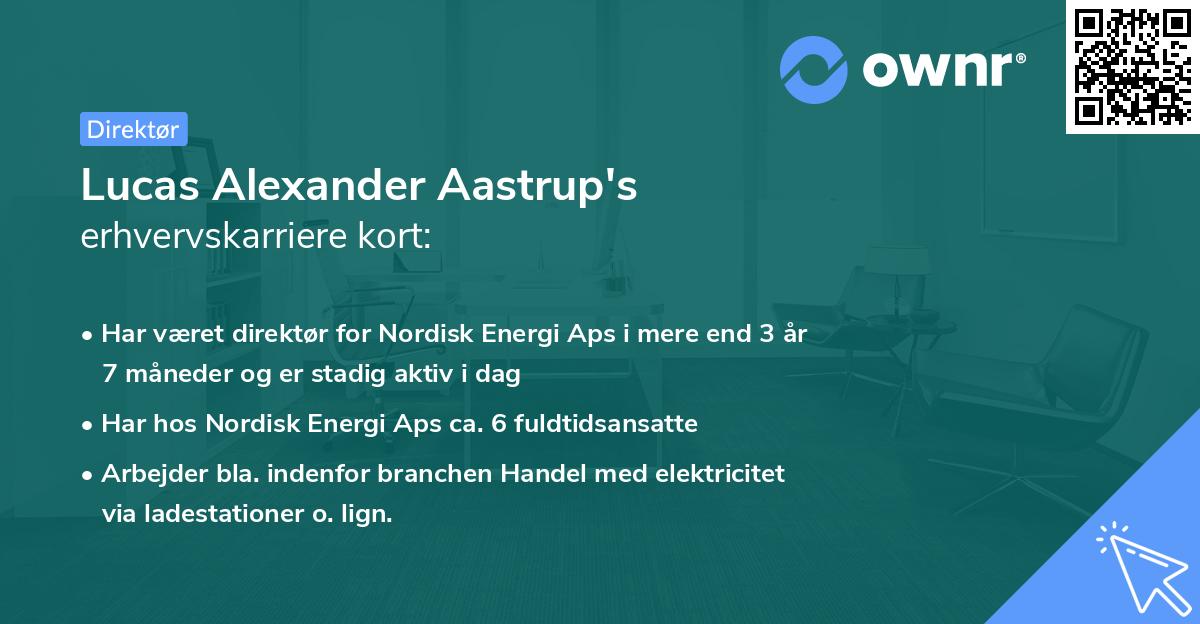 ownr®

Direktør

Lucas Alexander Aastrup's erhvervskarriere kort:

• Har været direktør for Nordisk Energi Aps i mere end 3 år 7 måneder og er stadig aktiv i dag
• Har hos Nordisk Energi Aps ca. 6 fuldtidsansatte
• Arbejder bla. indenfor branchen Handel med elektricitet via ladestationer o. lign.